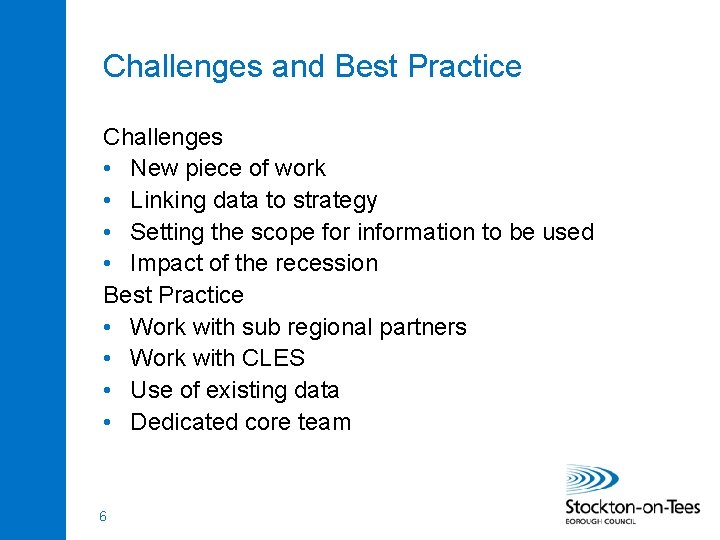 Challenges and Best Practice

Challenges
• New piece of work
• Linking data to strategy
• Setting the scope for information to be used
• Impact of the recession
Best Practice
• Work with sub regional partners
• Work with CLES
• Use of existing data
• Dedicated core team

6

Stockton-on-Tees
BOROUGH COUNCIL